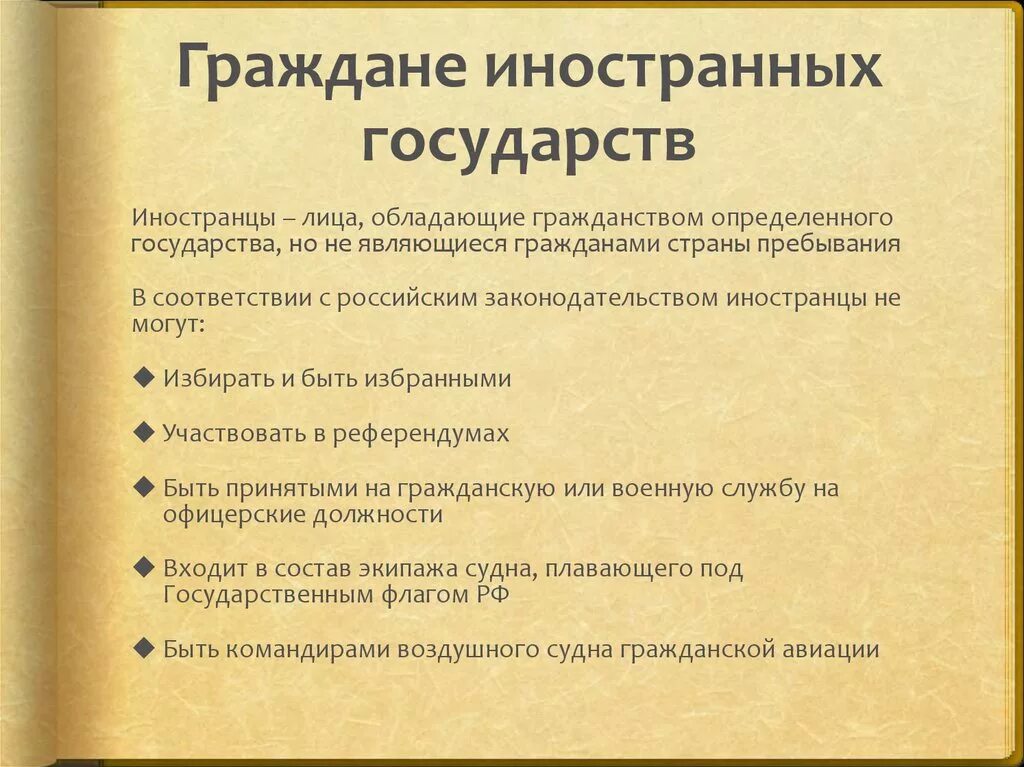 Граждане иностранных государств

Иностранцы – лица, обладающие гражданством определенного государства, но не являющиеся гражданами страны пребывания

В соответствии с российским законодательством иностранцы не могут:

◆ Избирать и быть избранными

◆ Участвовать в референдумах

◆ Быть принятыми на гражданскую или военную службу на офицерские должности

◆ Входит в состав экипажа судна, плавающего под Государственным флагом РФ

◆ Быть командирами воздушного судна гражданской авиации